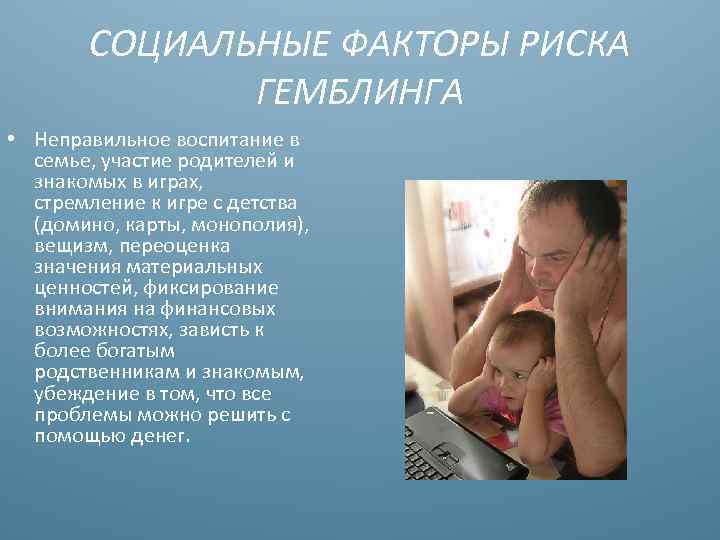 СОЦИАЛЬНЫЕ ФАКТОРЫ РИСКА ГЕМБЛИНГА

• Неправильное воспитание в семье, участие родителей и знакомых в играх, стремление к игре с детства (домино, карты, монополия), вещизм, переоценка значения материальных ценностей, фиксирование внимания на финансовых возможностях, зависть к более богатым родственникам и знакомым, убеждение в том, что все проблемы можно решить с помощью денег.